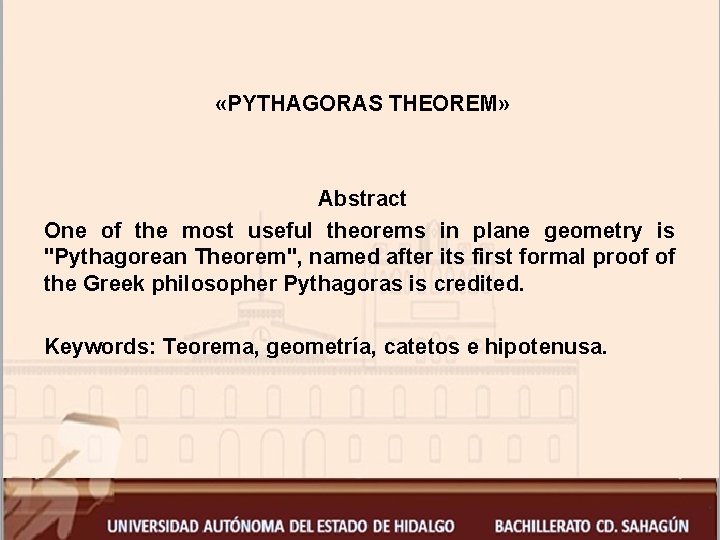 «PYTHAGORAS THEOREM»

Abstract
One of the most useful theorems in plane geometry is "Pythagorean Theorem", named after its first formal proof of the Greek philosopher Pythagoras is credited.

Keywords: Teorema, geometría, catetos e hipotenusa.

UNIVERSIDAD AUTÓNOMA DEL ESTADO DE HIDALGO BACHILLERATO CD. SAHAGÚN